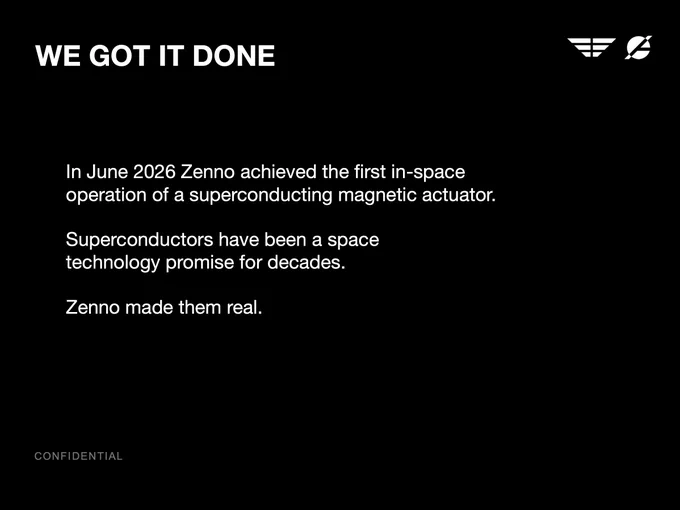 WE GOT IT DONE

In June 2026 Zenno achieved the first in-space operation of a superconducting magnetic actuator.

Superconductors have been a space technology promise for decades.

Zenno made them real.

CONFIDENTIAL